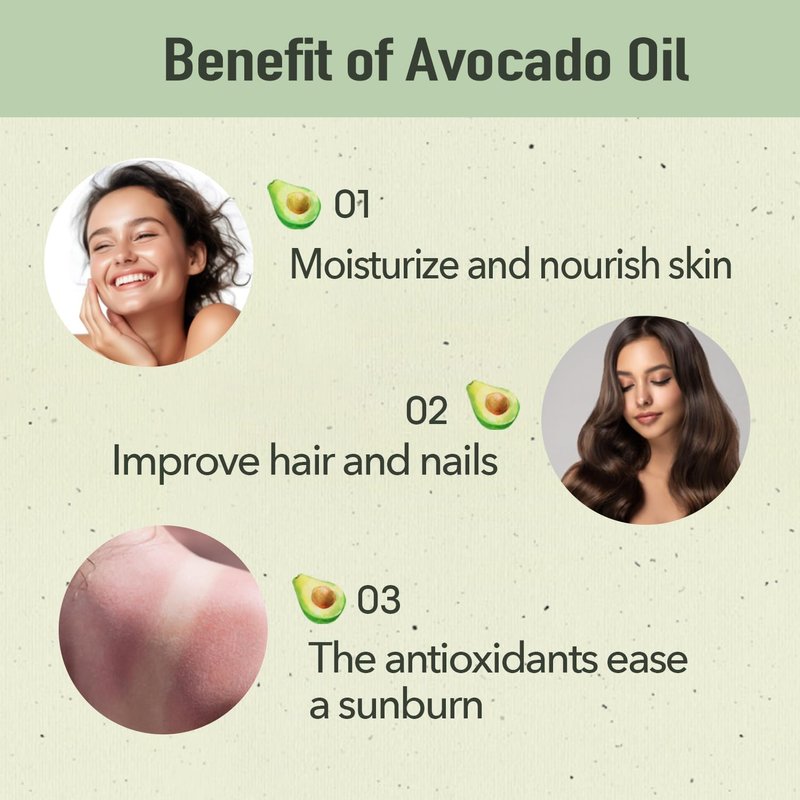 Benefit of Avocado Oil

01
Moisturize and nourish skin

02
Improve hair and nails

03
The antioxidants ease a sunburn